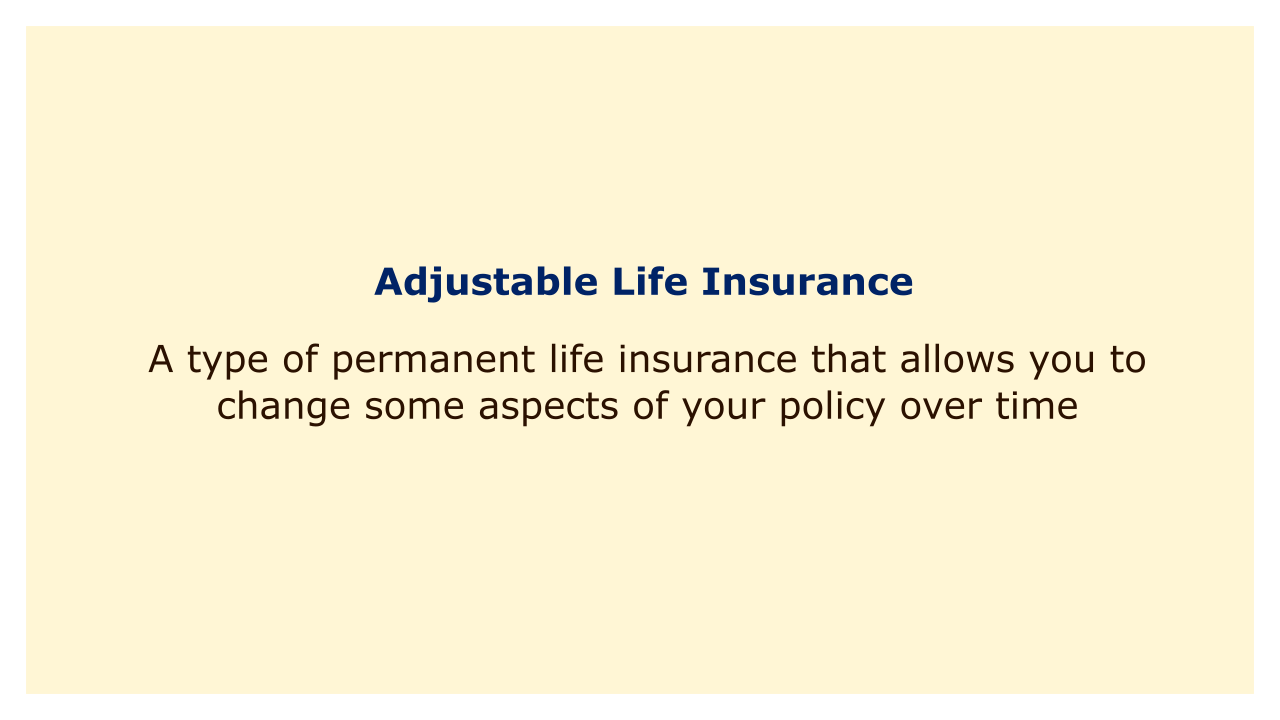 Adjustable Life Insurance

A type of permanent life insurance that allows you to change some aspects of your policy over time